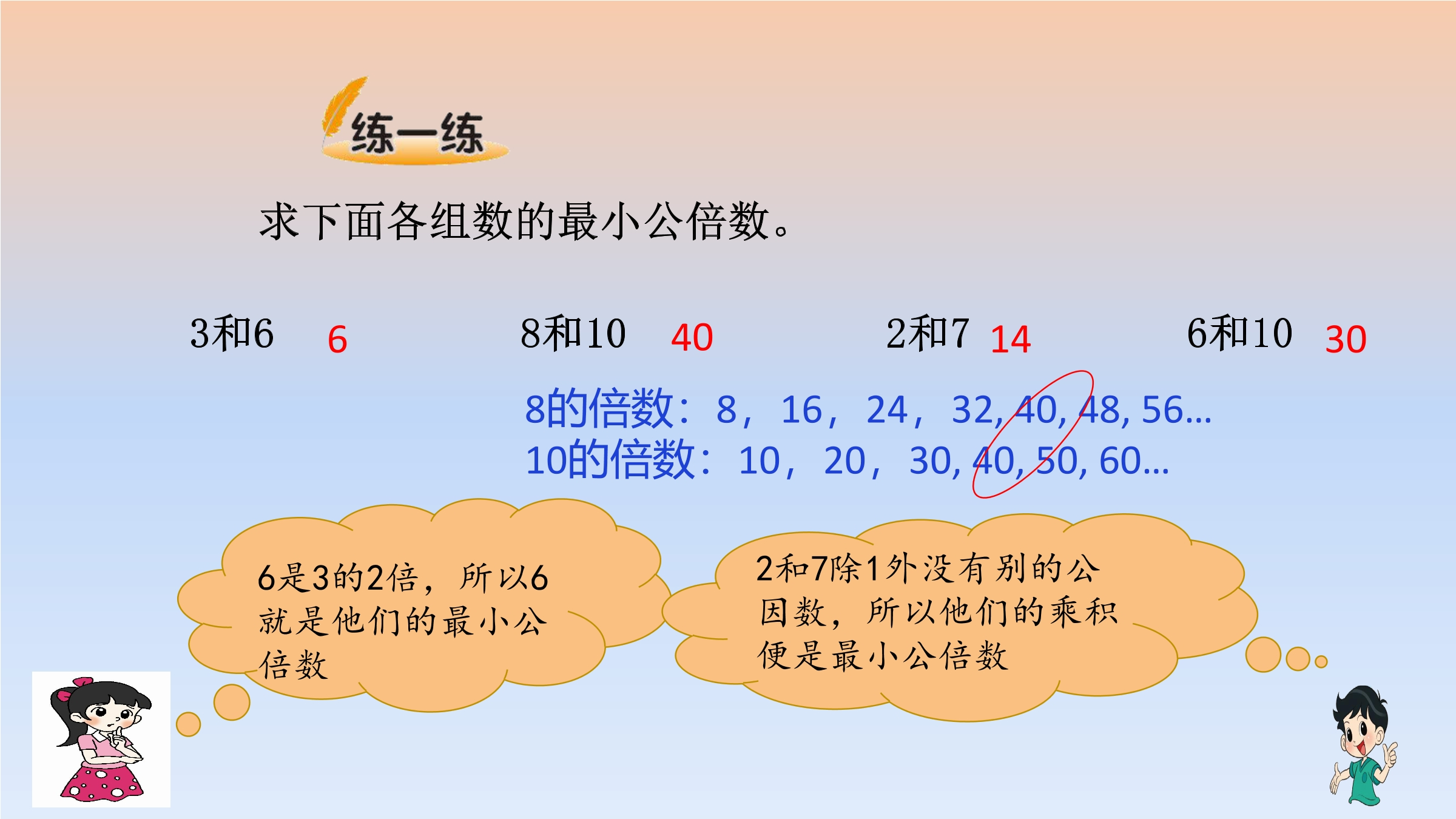 练一练

求下面各组数的最小公倍数。

3和6　6　　8和10　40　　2和7　14　　6和10　30

8的倍数：8，16，24，32, 40, 48, 56...
10的倍数：10，20，30, 40, 50, 60...

6是3的2倍，所以6就是他们的最小公倍数

2和7除1外没有别的公因数，所以他们的乘积便是最小公倍数